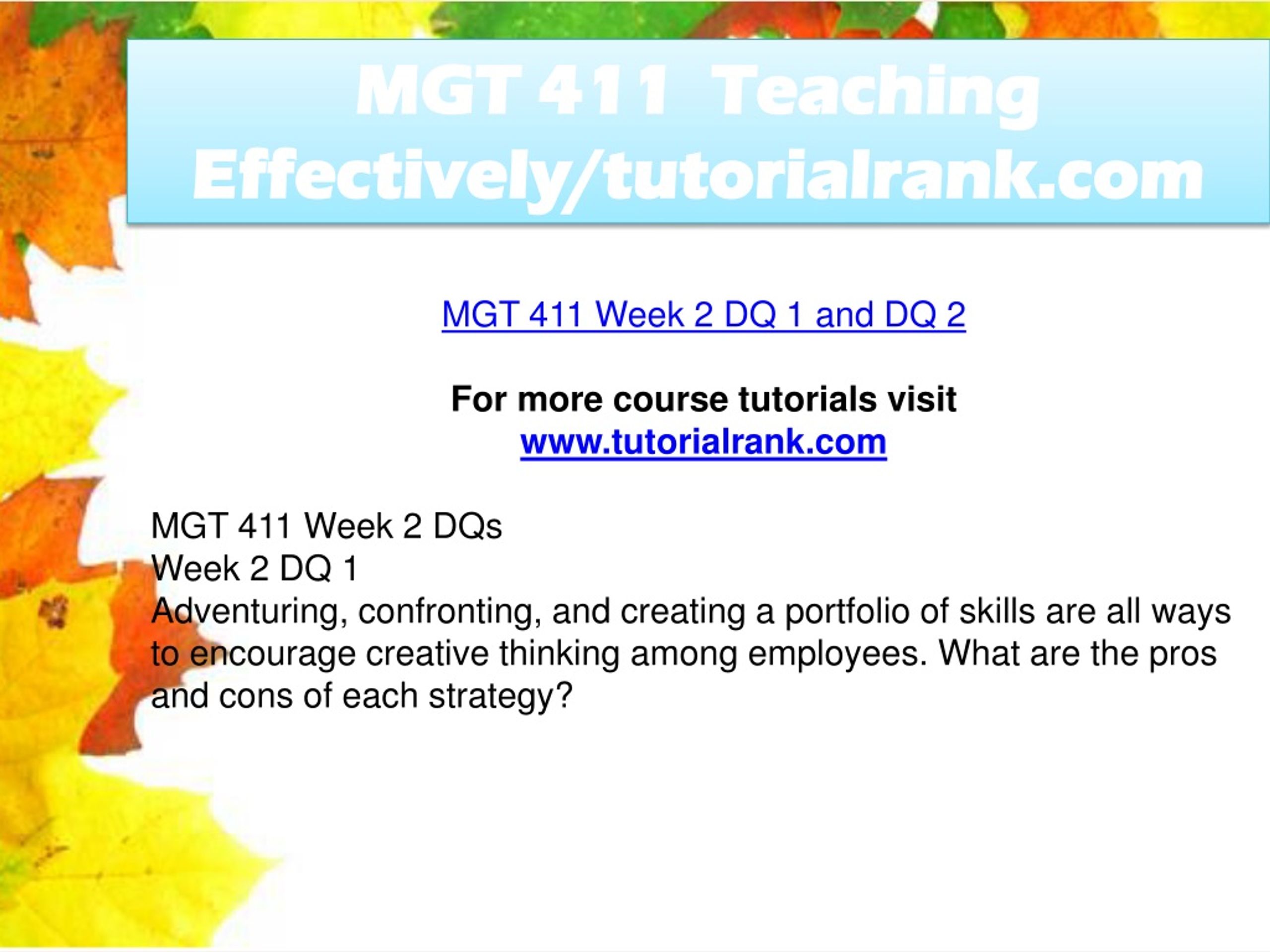 MGT 411 Teaching Effectively/tutorialrank.com

MGT 411 Week 2 DQ 1 and DQ 2

For more course tutorials visit
www.tutorialrank.com

MGT 411 Week 2 DQs
Week 2 DQ 1
Adventuring, confronting, and creating a portfolio of skills are all ways to encourage creative thinking among employees. What are the pros and cons of each strategy?